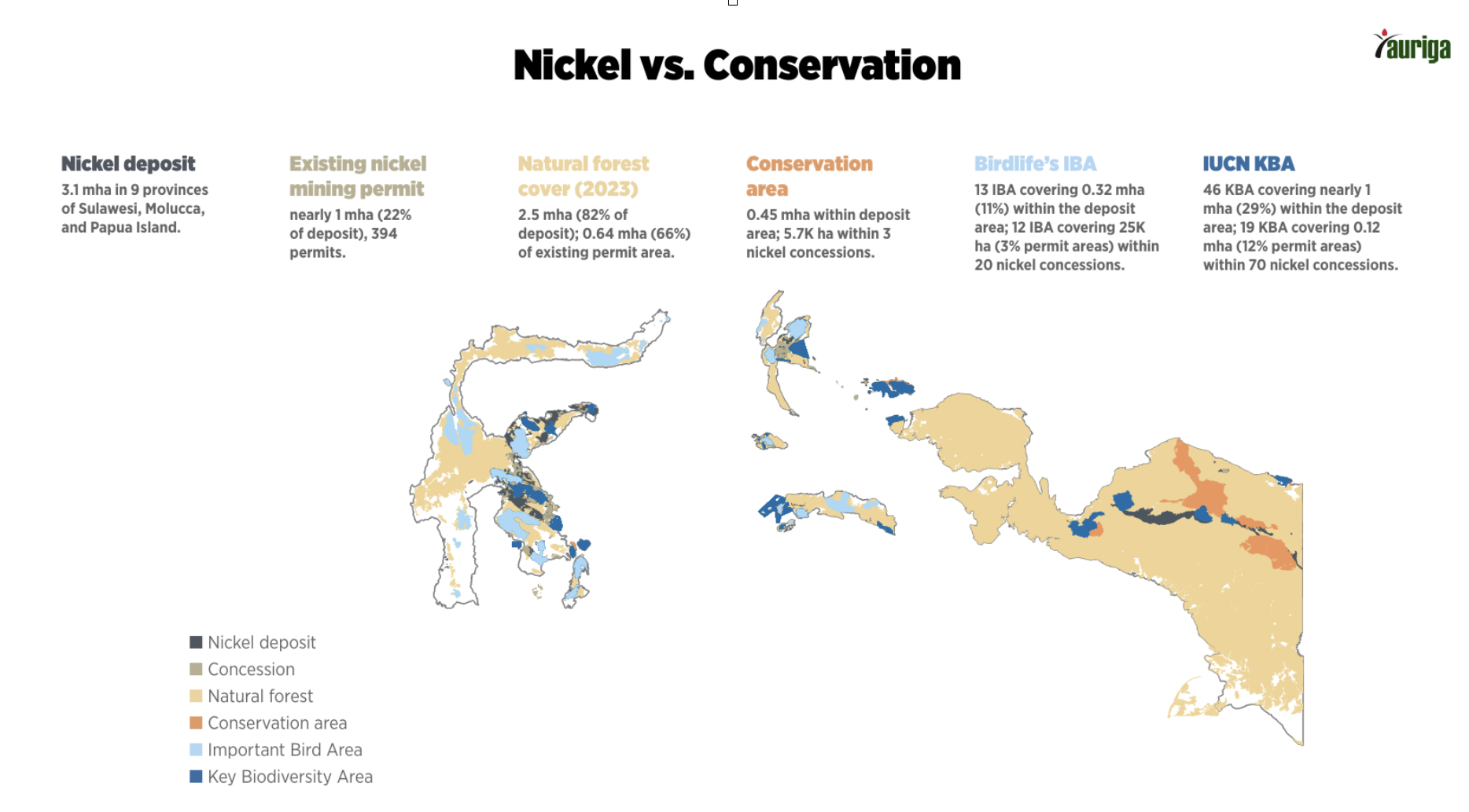 Nickel vs. Conservation

auriga

Nickel deposit
3.1 mha in 9 provinces of Sulawesi, Molucca, and Papua Island.

Existing nickel mining permit
nearly 1 mha (22% of deposit), 394 permits.

Natural forest cover (2023)
2.5 mha (82% of deposit); 0.64 mha (66%) of existing permit area.

Conservation area
0.45 mha within deposit area; 5.7K ha within 3 nickel concessions.

Birdlife's IBA
13 IBA covering 0.32 mha (11%) within the deposit area; 12 IBA covering 25K ha (3% permit areas) within 20 nickel concessions.

IUCN KBA
46 KBA covering nearly 1 mha (29%) within the deposit area; 19 KBA covering 0.12 mha (12% permit areas) within 70 nickel concessions.

Nickel deposit
Concession
Natural forest
Conservation area
Important Bird Area
Key Biodiversity Area